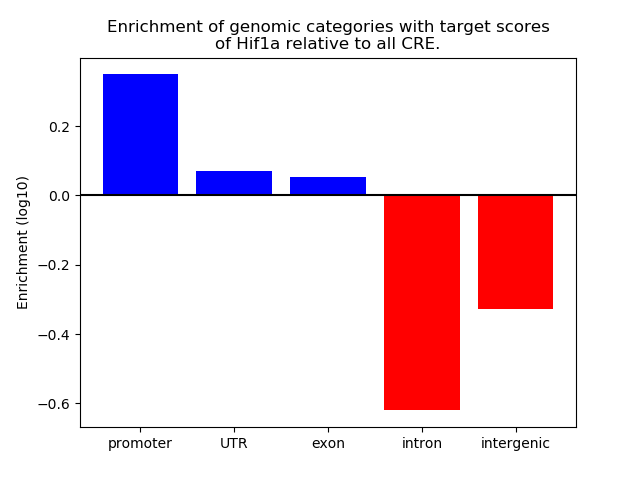 Enrichment of genomic categories with target scores of Hif1a relative to all CRE.

Enrichment (log10)

0.2
0.0
−0.2
−0.4
−0.6

promoter
UTR
exon
intron
intergenic